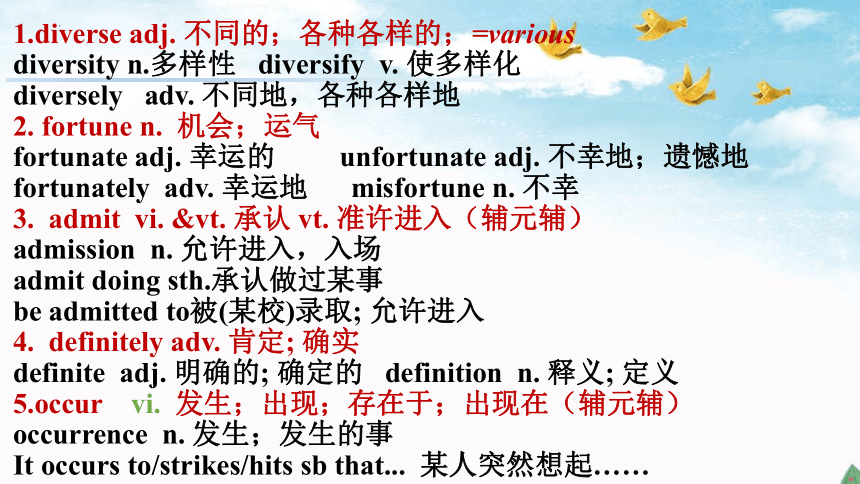 1.diverse adj. 不同的；各种各样的；=various
diversity n.多样性 diversify v. 使多样化
diversely adv. 不同地，各种各样地
2. fortune n. 机会；运气
fortunate adj. 幸运的 unfortunate adj. 不幸地；遗憾地
fortunately adv. 幸运地 misfortune n. 不幸
3. admit vi. &vt. 承认 vt. 准许进入（辅元辅）
admission n. 允许进入，入场
admit doing sth.承认做过某事
be admitted to被(某校)录取; 允许进入
4. definitely adv. 肯定; 确实
definite adj. 明确的; 确定的 definition n. 释义; 定义
5.occur vi. 发生；出现；存在于；出现在（辅元辅）
occurrence n. 发生；发生的事
It occurs to/strikes/hits sb that... 某人突然想起……